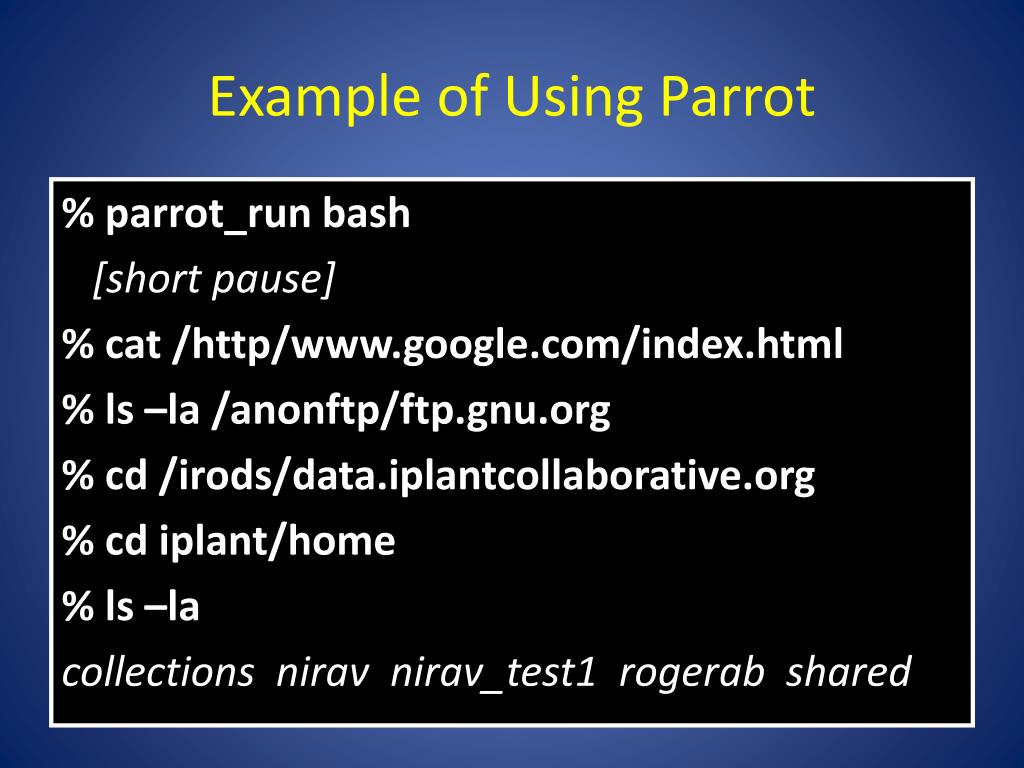 Example of Using Parrot

% parrot_run bash
[short pause]
% cat /http/www.google.com/index.html
% ls –la /anonftp/ftp.gnu.org
% cd /irods/data.iplantcollaborative.org
% cd iplant/home
% ls –la
collections nirav nirav_test1 rogerab shared